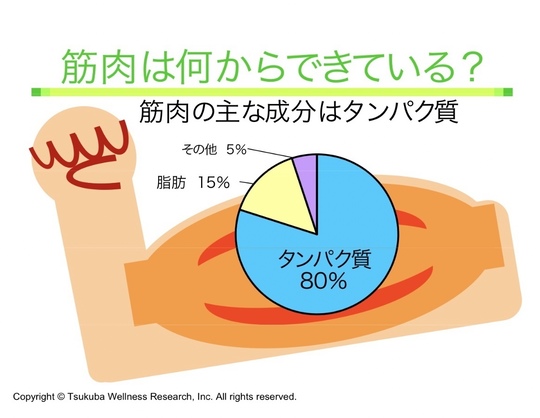 筋肉は何からできている？

筋肉の主な成分はタンパク質

その他 5%

脂肪 15%

タンパク質
80%

Copyright © Tsukuba Wellness Research, Inc. All rights reserved.